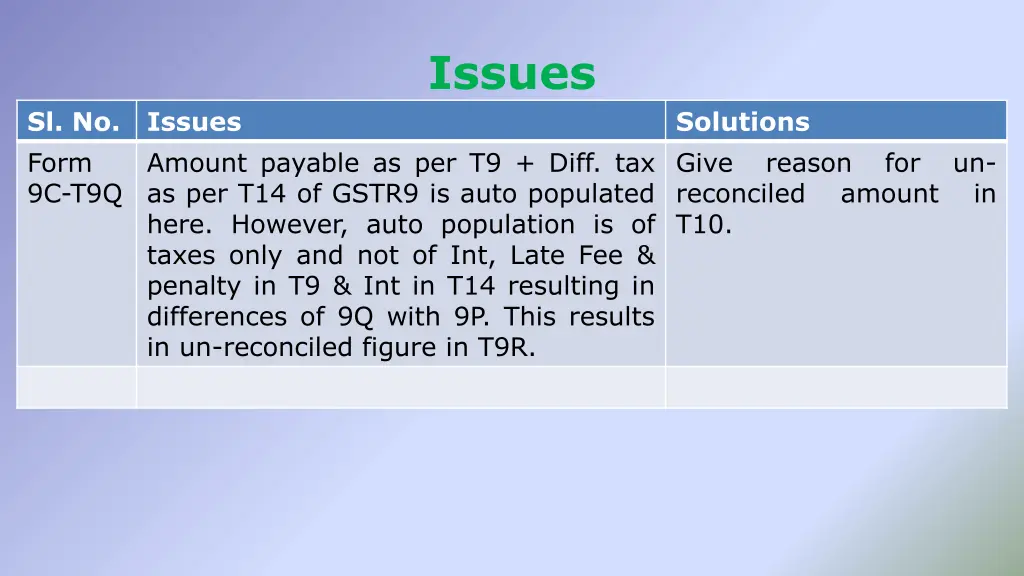 Issues

| Sl. No. | Issues | Solutions |
|---|---|---|
| Form 9C-T9Q | Amount payable as per T9 + Diff. tax as per T14 of GSTR9 is auto populated here. However, auto population is of taxes only and not of Int, Late Fee & penalty in T9 & Int in T14 resulting in differences of 9Q with 9P. This results in un-reconciled figure in T9R. | Give reason for un-reconciled amount in T10. |
| | | |